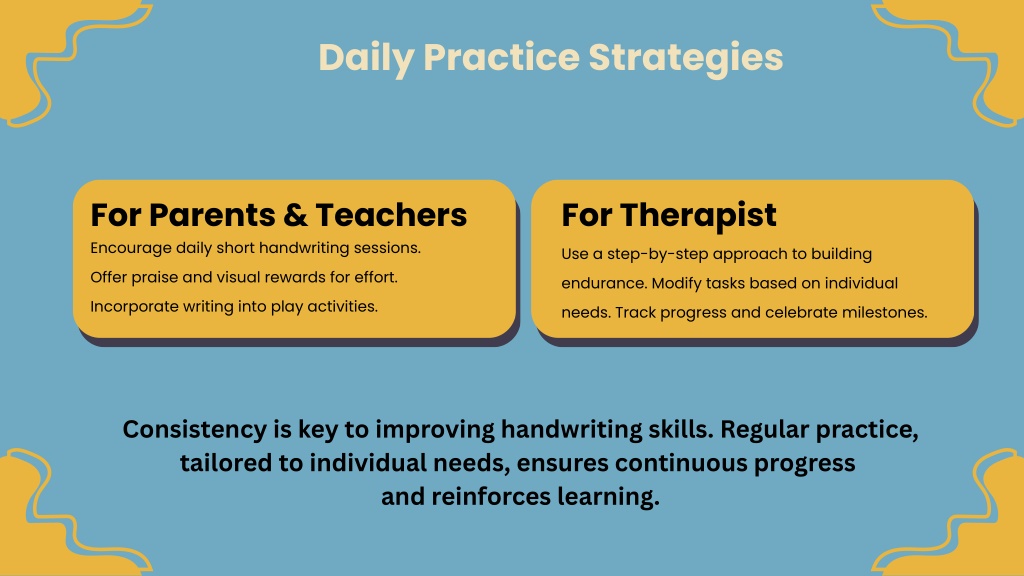 Daily Practice Strategies

For Parents & Teachers

Encourage daily short handwriting sessions.
Offer praise and visual rewards for effort.
Incorporate writing into play activities.

For Therapist

Use a step-by-step approach to building endurance. Modify tasks based on individual needs. Track progress and celebrate milestones.

Consistency is key to improving handwriting skills. Regular practice, tailored to individual needs, ensures continuous progress and reinforces learning.